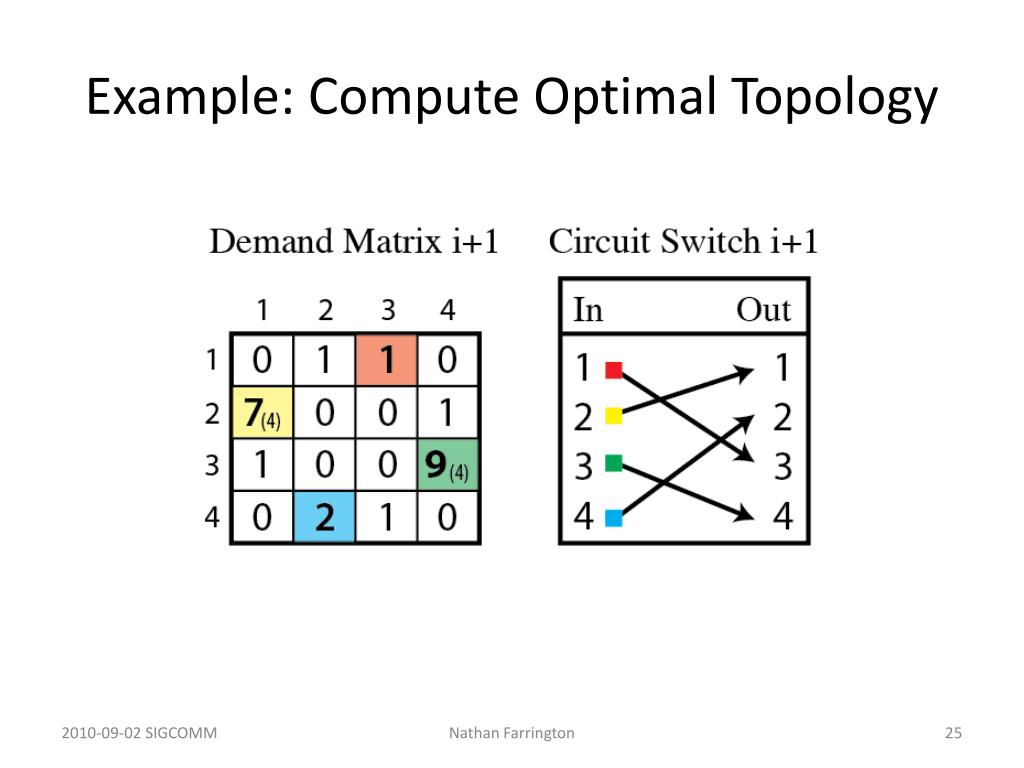 Example: Compute Optimal Topology

Demand Matrix i+1

|   | 1 | 2 | 3 | 4 |
|---|---|---|---|---|
| 1 | 0 | 1 | 1 | 0 |
| 2 | 7(4) | 0 | 0 | 1 |
| 3 | 1 | 0 | 0 | 9(4) |
| 4 | 0 | 2 | 1 | 0 |

Circuit Switch i+1

| In | Out |
|---|---|
| 1 | 1 |
| 2 | 2 |
| 3 | 3 |
| 4 | 4 |

2010-09-02 SIGCOMM

Nathan Farrington

25